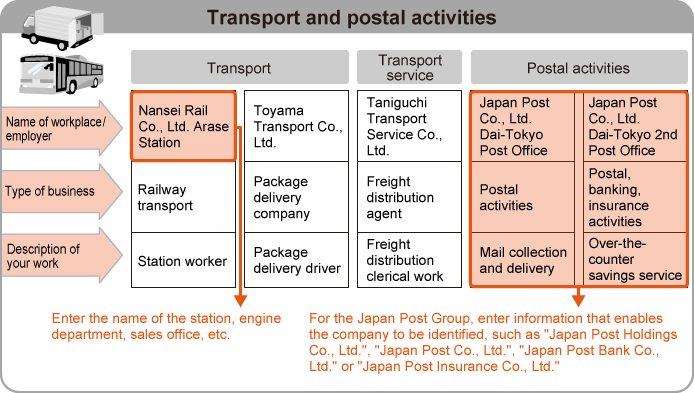 Transport and postal activities

| | Transport | | Transport service | Postal activities | |
|---|---|---|---|---|---|
| Name of workplace/ employer | Nansei Rail Co., Ltd. Arase Station | Toyama Transport Co., Ltd. | Taniguchi Transport Service Co., Ltd. | Japan Post Co., Ltd. Dai-Tokyo Post Office | Japan Post Co., Ltd. Dai-Tokyo 2nd Post Office |
| Type of business | Railway transport | Package delivery company | Freight distribution agent | Postal activities | Postal, banking, insurance activities |
| Description of your work | Station worker | Package delivery driver | Freight distribution clerical work | Mail collection and delivery | Over-the-counter savings service |

Enter the name of the station, engine department, sales office, etc.

For the Japan Post Group, enter information that enables the company to be identified, such as "Japan Post Holdings Co., Ltd.", "Japan Post Co., Ltd.", "Japan Post Bank Co., Ltd." or "Japan Post Insurance Co., Ltd."